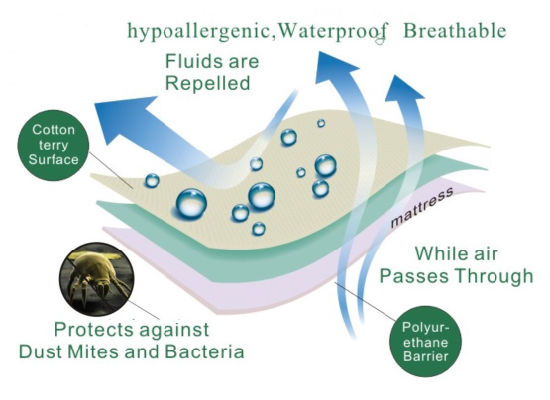 hypoallergenic,Waterproof Breathable

Fluids are Repelled

Cotton terry Surface

mattress

While air Passes Through

Protects against Dust Mites and Bacteria

Polyurethane Barrier